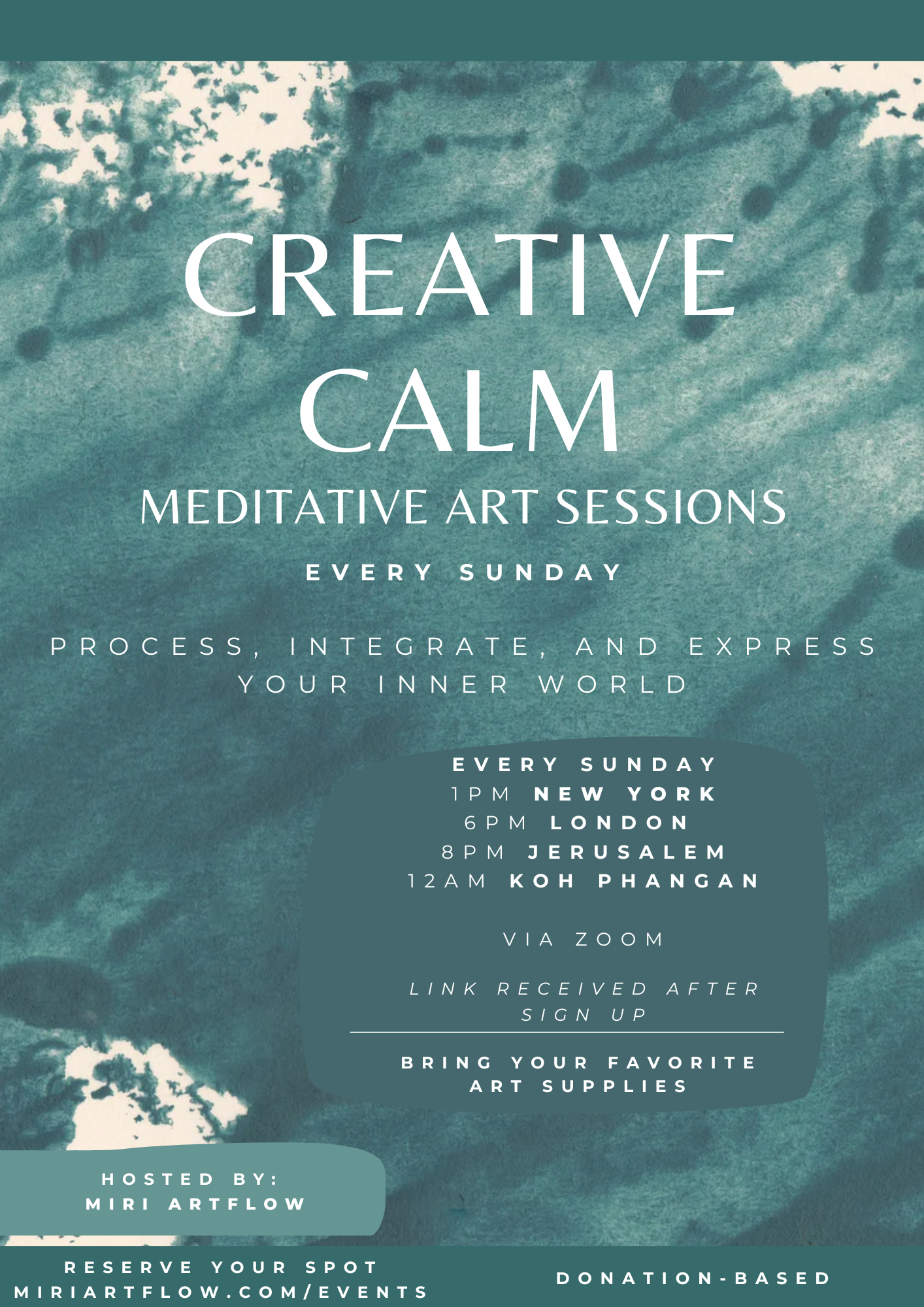 CREATIVE CALM
MEDITATIVE ART SESSIONS

EVERY SUNDAY

PROCESS, INTEGRATE, AND EXPRESS YOUR INNER WORLD

EVERY SUNDAY
1PM NEW YORK
6PM LONDON
8PM JERUSALEM
12AM KOH PHANGAN

VIA ZOOM

LINK RECEIVED AFTER SIGN UP

BRING YOUR FAVORITE ART SUPPLIES

HOSTED BY:
MIRI ARTFLOW

RESERVE YOUR SPOT
MIRIARTFLOW.COM/EVENTS

DONATION-BASED